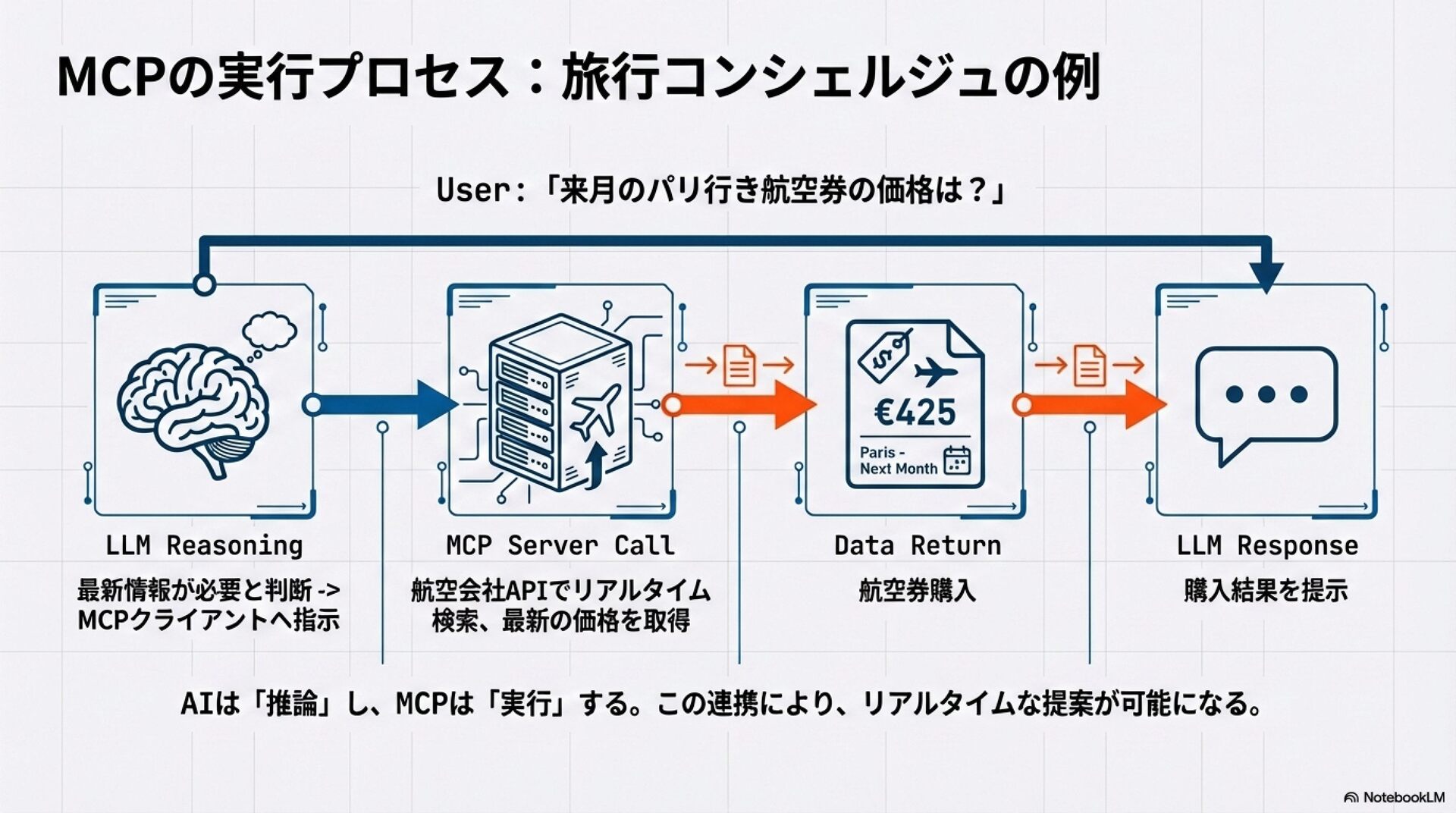 MCPの実行プロセス：旅行コンシェルジュの例

User:「来月のパリ行き航空券の価格は？」

$ €425 Paris - Next Month

LLM Reasoning
最新情報が必要と判断 -> MCPクライアントへ指示

MCP Server Call
航空会社APIでリアルタイム検索、最新の価格を取得

Data Return
航空券購入

LLM Response
購入結果を提示

AIは「推論」し、MCPは「実行」する。この連携により、リアルタイムな提案が可能になる。

NotebookLM